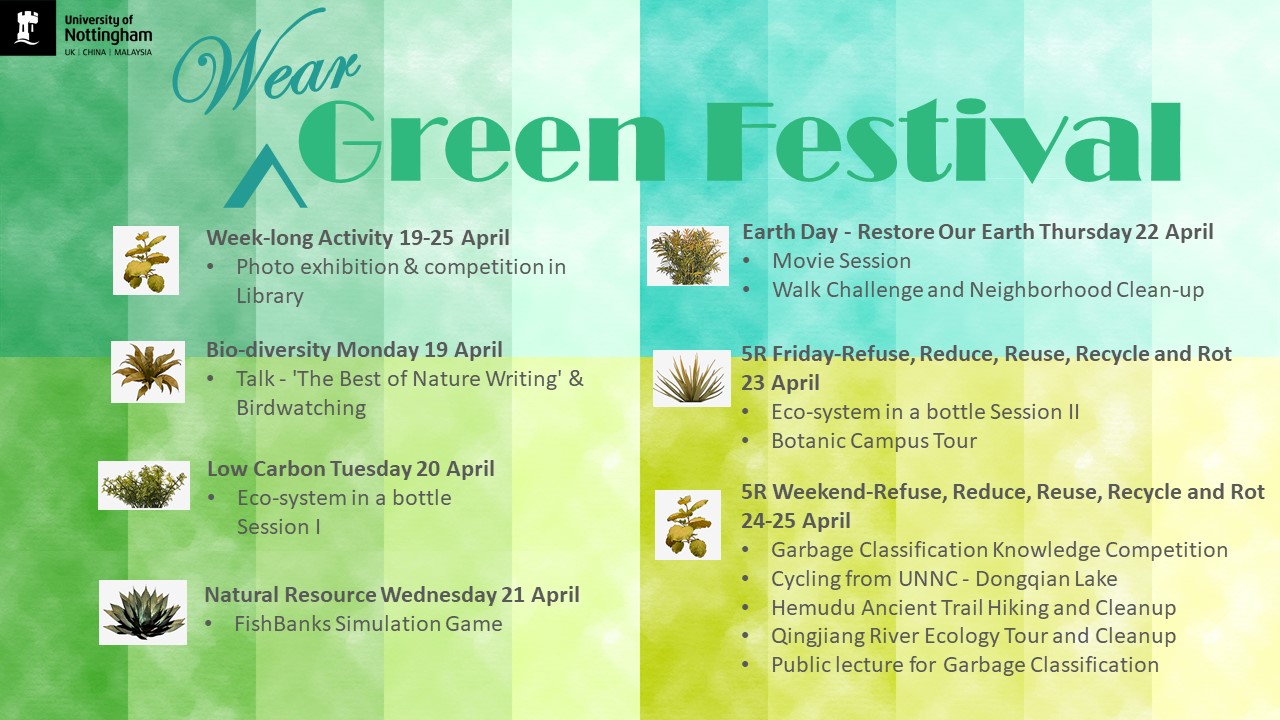 University of Nottingham
UK | CHINA | MALAYSIA

Wear Green Festival

Week-long Activity 19-25 April
• Photo exhibition & competition in Library

Bio-diversity Monday 19 April
• Talk - 'The Best of Nature Writing' & Birdwatching

Low Carbon Tuesday 20 April
• Eco-system in a bottle Session I

Natural Resource Wednesday 21 April
• FishBanks Simulation Game

Earth Day - Restore Our Earth Thursday 22 April
• Movie Session
• Walk Challenge and Neighborhood Clean-up

5R Friday-Refuse, Reduce, Reuse, Recycle and Rot 23 April
• Eco-system in a bottle Session II
• Botanic Campus Tour

5R Weekend-Refuse, Reduce, Reuse, Recycle and Rot 24-25 April
• Garbage Classification Knowledge Competition
• Cycling from UNNC - Dongqian Lake
• Hemudu Ancient Trail Hiking and Cleanup
• Qingjiang River Ecology Tour and Cleanup
• Public lecture for Garbage Classification